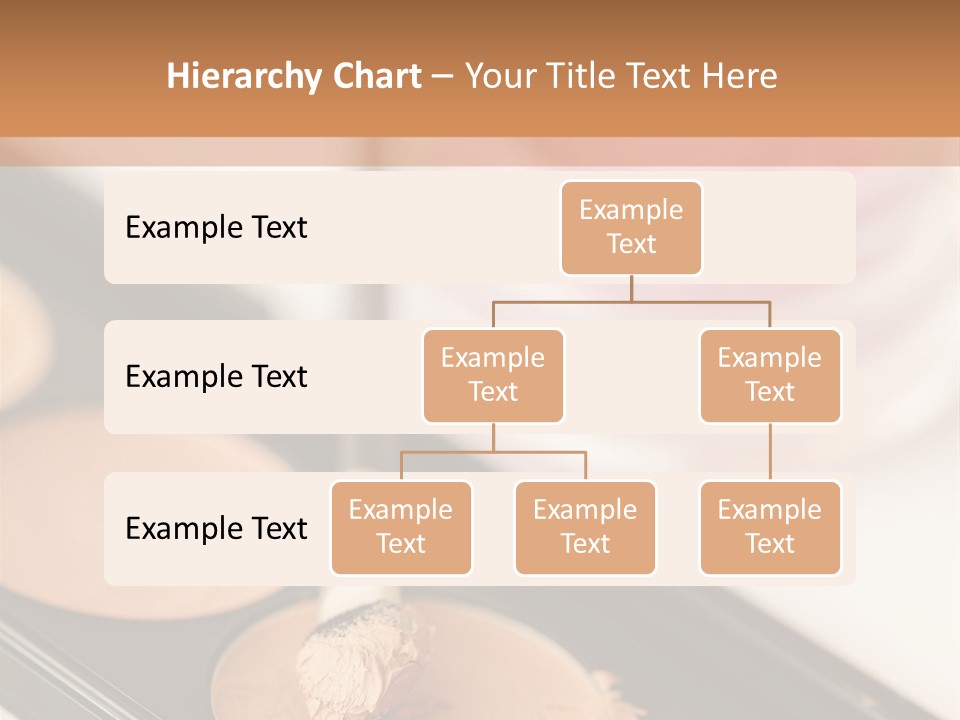 Hierarchy Chart – Your Title Text Here

Example Text

Example Text

Example Text

Example Text

Example Text

Example Text

Example Text

Example Text

Example Text